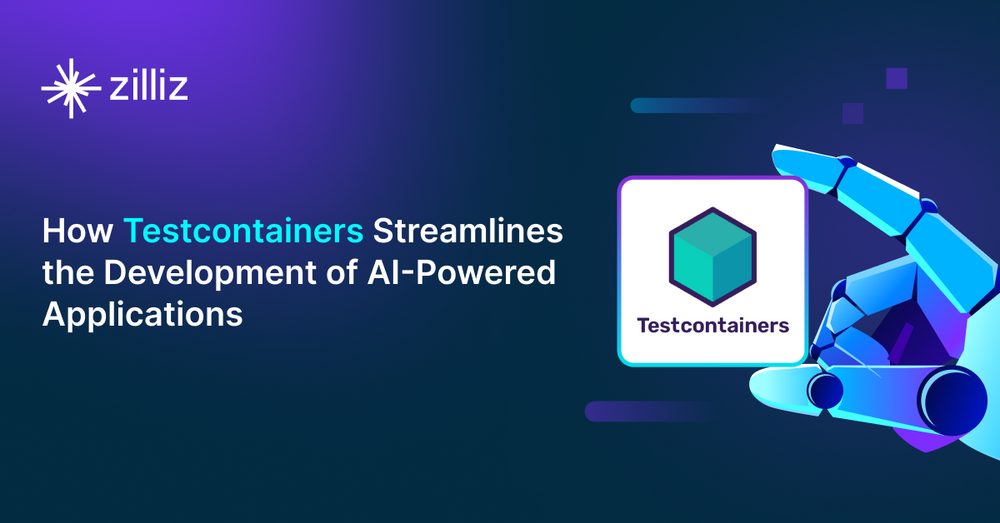 zilliz

How Testcontainers Streamlines the Development of AI-Powered Applications

Testcontainers